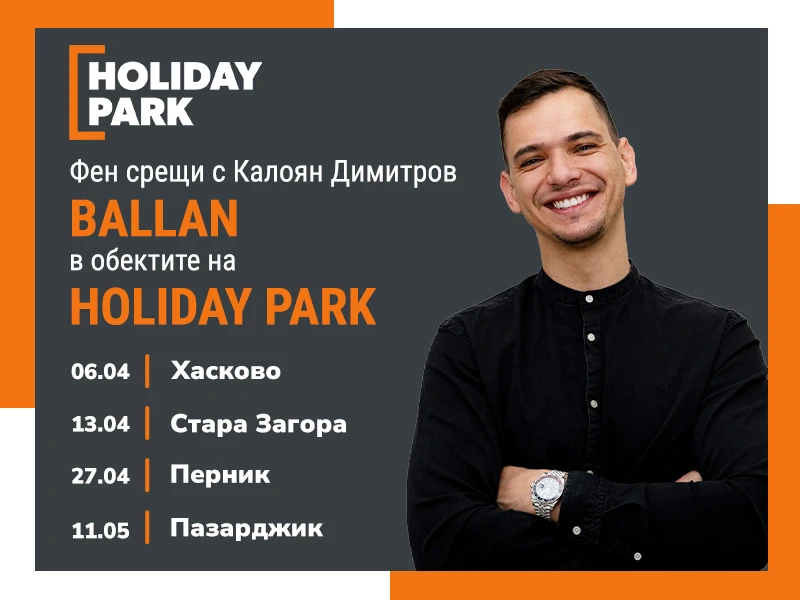 HOLIDAY PARK

Фен срещи с Калоян Димитров
BALLAN
в обектите на
HOLIDAY PARK

06.04 | Хасково
13.04 | Стара Загора
27.04 | Перник
11.05 | Пазарджик